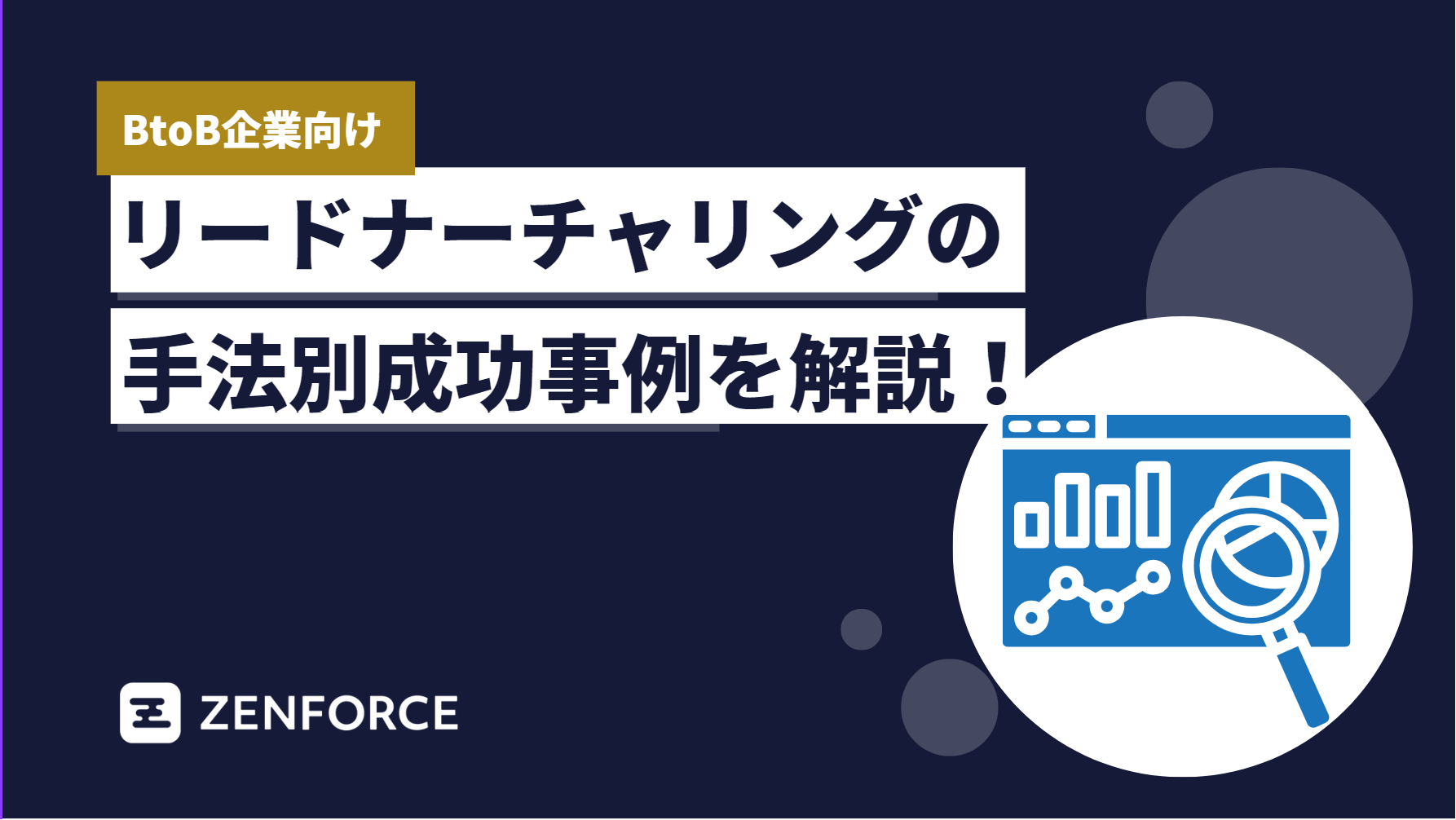 BtoB企業向け

リードナーチャリングの

手法別成功事例を解説！

ZENFORCE